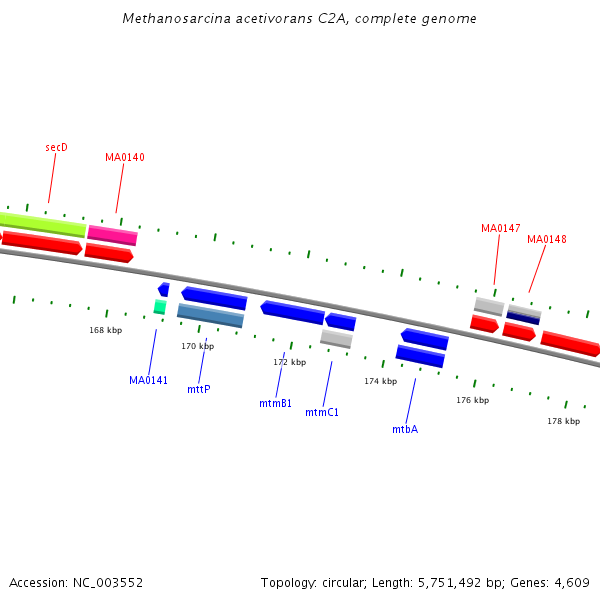 Methanosarcina acetivorans C2A, complete genome

secD

MA0140

MA0147

MA0148

168 kbp

170 kbp

172 kbp

174 kbp

176 kbp

178 kbp

MA0141

mttP

mtmB1

mtmC1

mtbA

Accession: NC_003552

Topology: circular; Length: 5,751,492 bp; Genes: 4,609